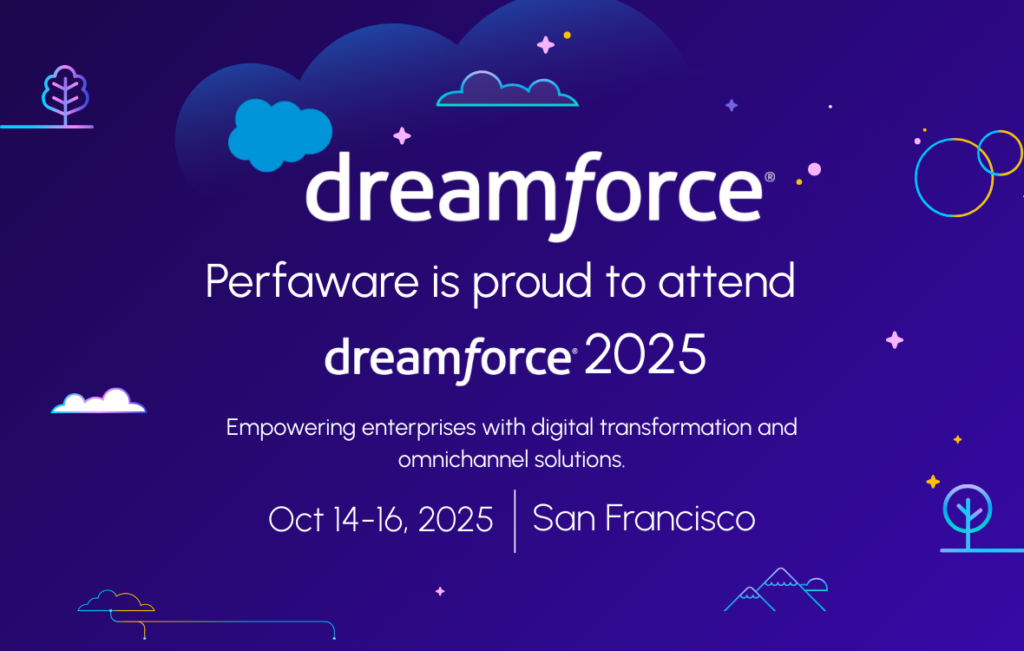 dreamforce®

Perfaware is proud to attend

dreamforce® 2025

Empowering enterprises with digital transformation and omnichannel solutions.

Oct 14-16, 2025 | San Francisco